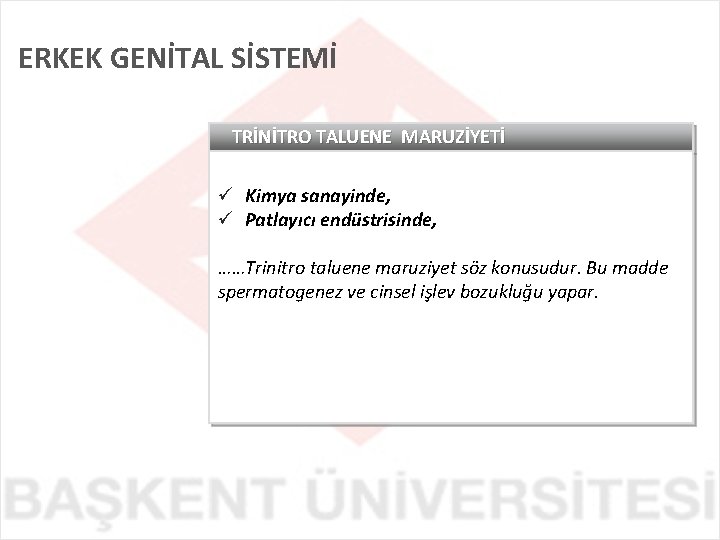 ERKEK GENİTAL SİSTEMİ

TRİNİTRO TALUENE MARUZİYETİ

✓ Kimya sanayinde,
✓ Patlayıcı endüstrisinde,

……Trinitro taluene maruziyet söz konusudur. Bu madde spermatogenez ve cinsel işlev bozukluğu yapar.

BAŞKENT ÜNİVERSİTESİ